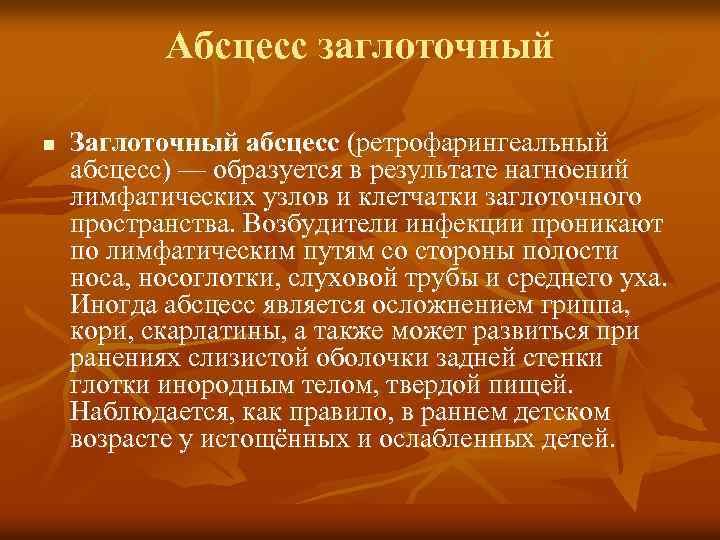 Абсцесс заглоточный

■ Заглоточный абсцесс (ретрофарингеальный абсцесс) — образуется в результате нагноений лимфатических узлов и клетчатки заглоточного пространства. Возбудители инфекции проникают по лимфатическим путям со стороны полости носа, носоглотки, слуховой трубы и среднего уха. Иногда абсцесс является осложнением гриппа, кори, скарлатины, а также может развиться при ранениях слизистой оболочки задней стенки глотки инородным телом, твердой пищей. Наблюдается, как правило, в раннем детском возрасте у истощённых и ослабленных детей.